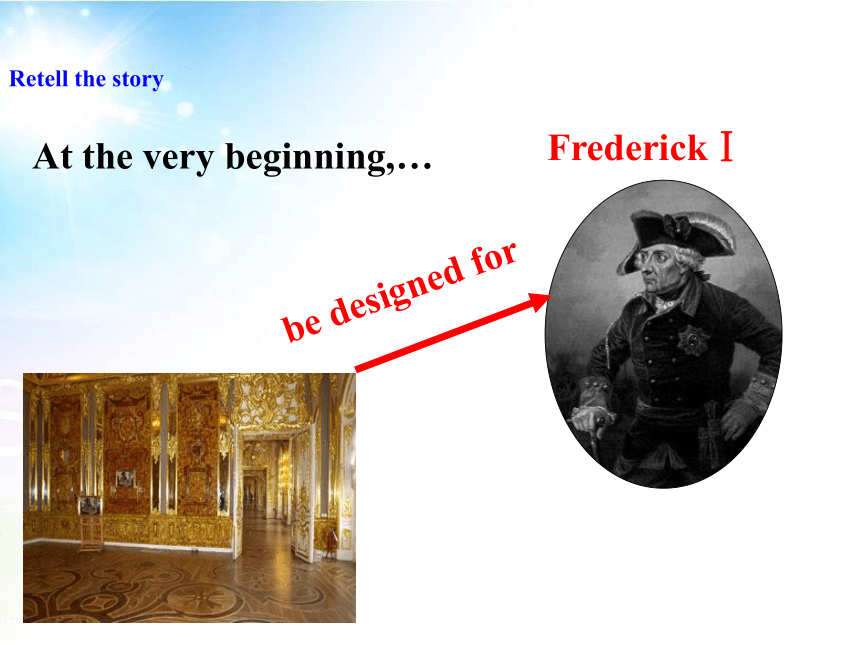 Retell the story

At the very beginning,…

Frederick Ⅰ

be designed for